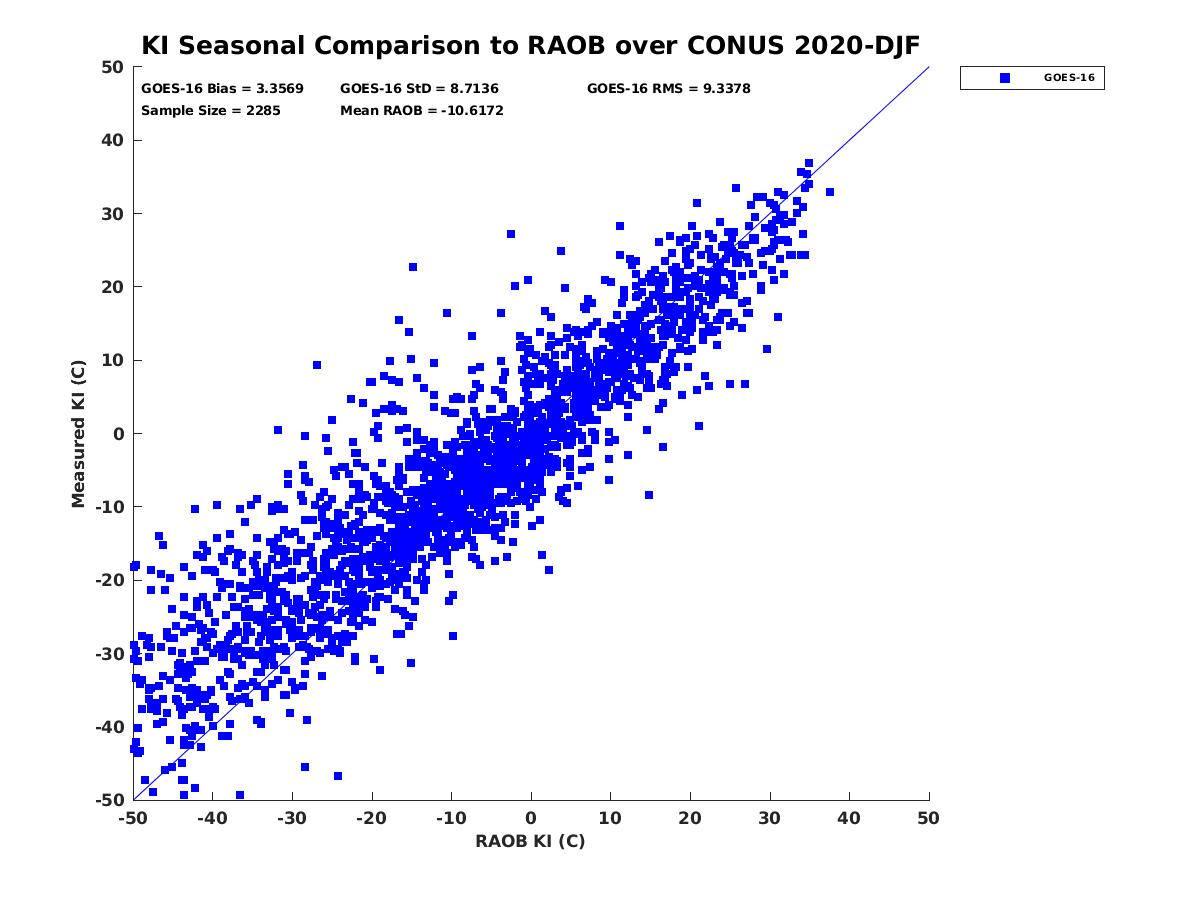 KI Seasonal Comparison to RAOB over CONUS 2020-DJF

GOES-16 Bias = 3.3569
GOES-16 StD = 8.7136
GOES-16 RMS = 9.3378
Sample Size = 2285
Mean RAOB = -10.6172

GOES-16

Measured KI (C)

50
40
30
20
10
0
-10
-20
-30
-40
-50

-50 -40 -30 -20 -10 0 10 20 30 40 50

RAOB KI (C)